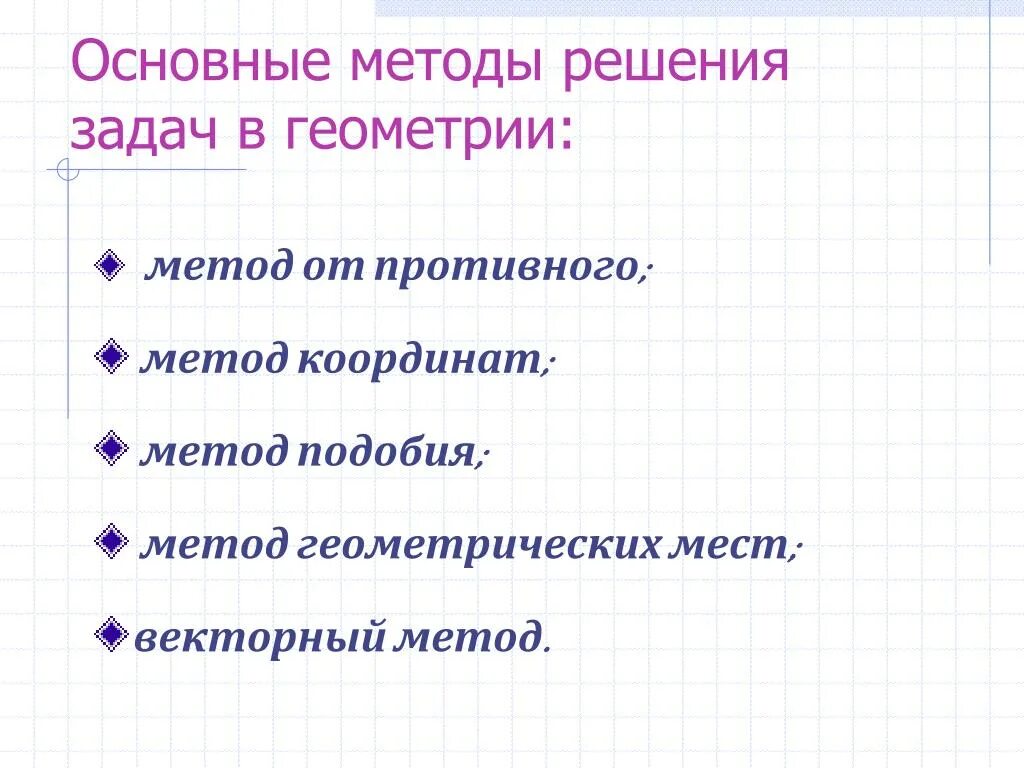 Основные методы решения задач в геометрии:

метод от противного;

метод координат;

метод подобия;

метод геометрических мест;

векторный метод.